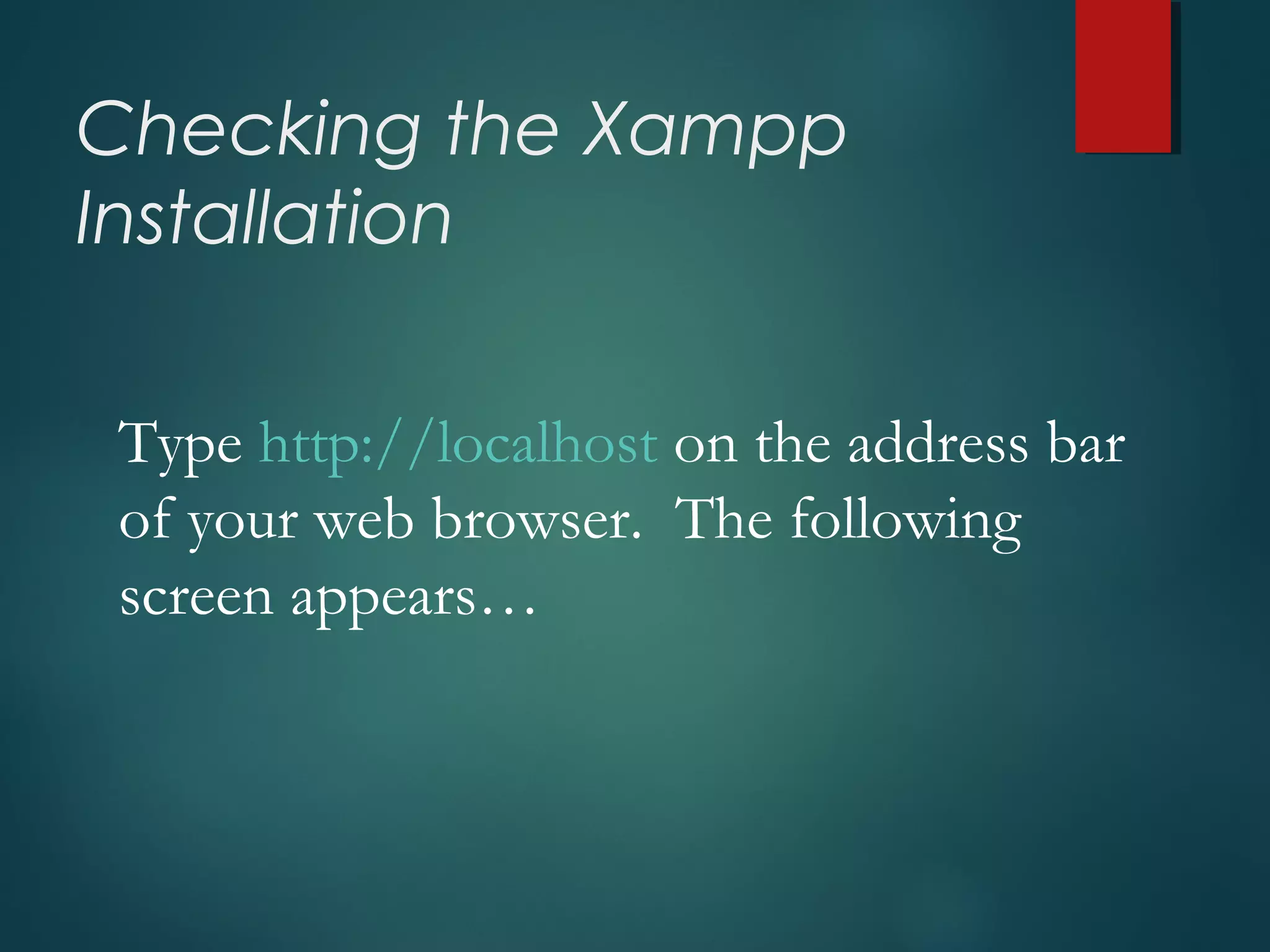 Checking the Xampp Installation

Type http://localhost on the address bar of your web browser.  The following screen appears…